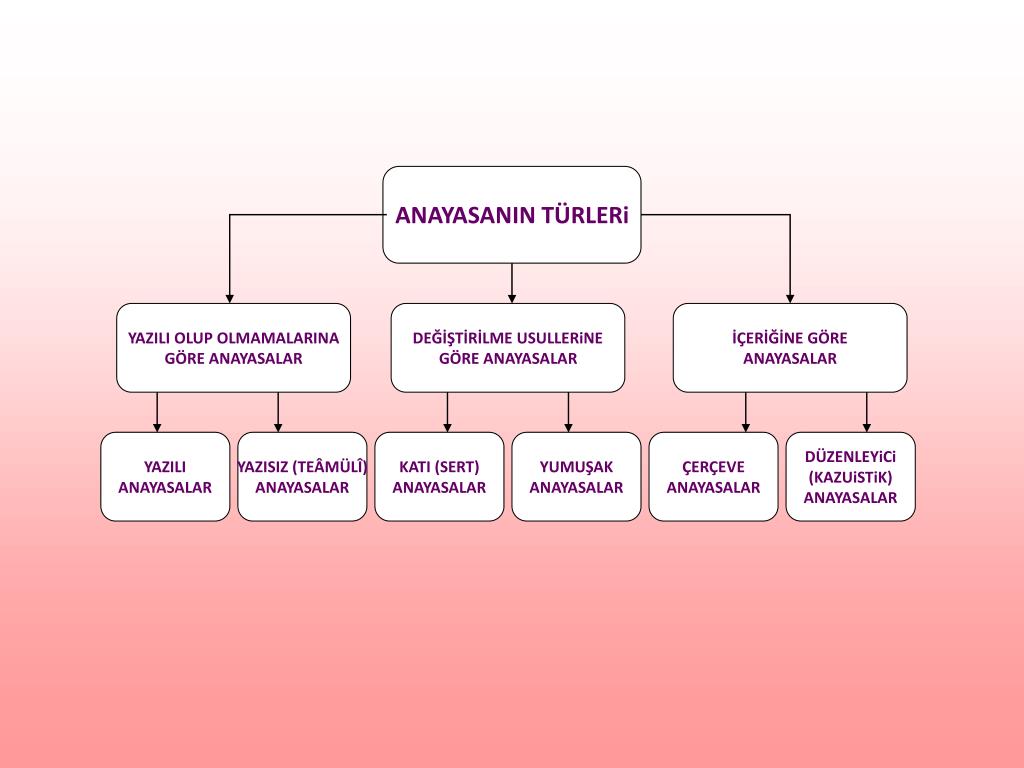 ANAYASANIN TÜRLERi

YAZILI OLUP OLMAMALARINA GÖRE ANAYASALAR

DEĞİŞTİRİLME USULLERiNE GÖRE ANAYASALAR

İÇERİĞİNE GÖRE ANAYASALAR

YAZILI ANAYASALAR

YAZISIZ (TEÂMÜLÎ) ANAYASALAR

KATI (SERT) ANAYASALAR

YUMUŞAK ANAYASALAR

ÇERÇEVE ANAYASALAR

DÜZENLEYiCi (KAZUiSTiK) ANAYASALAR